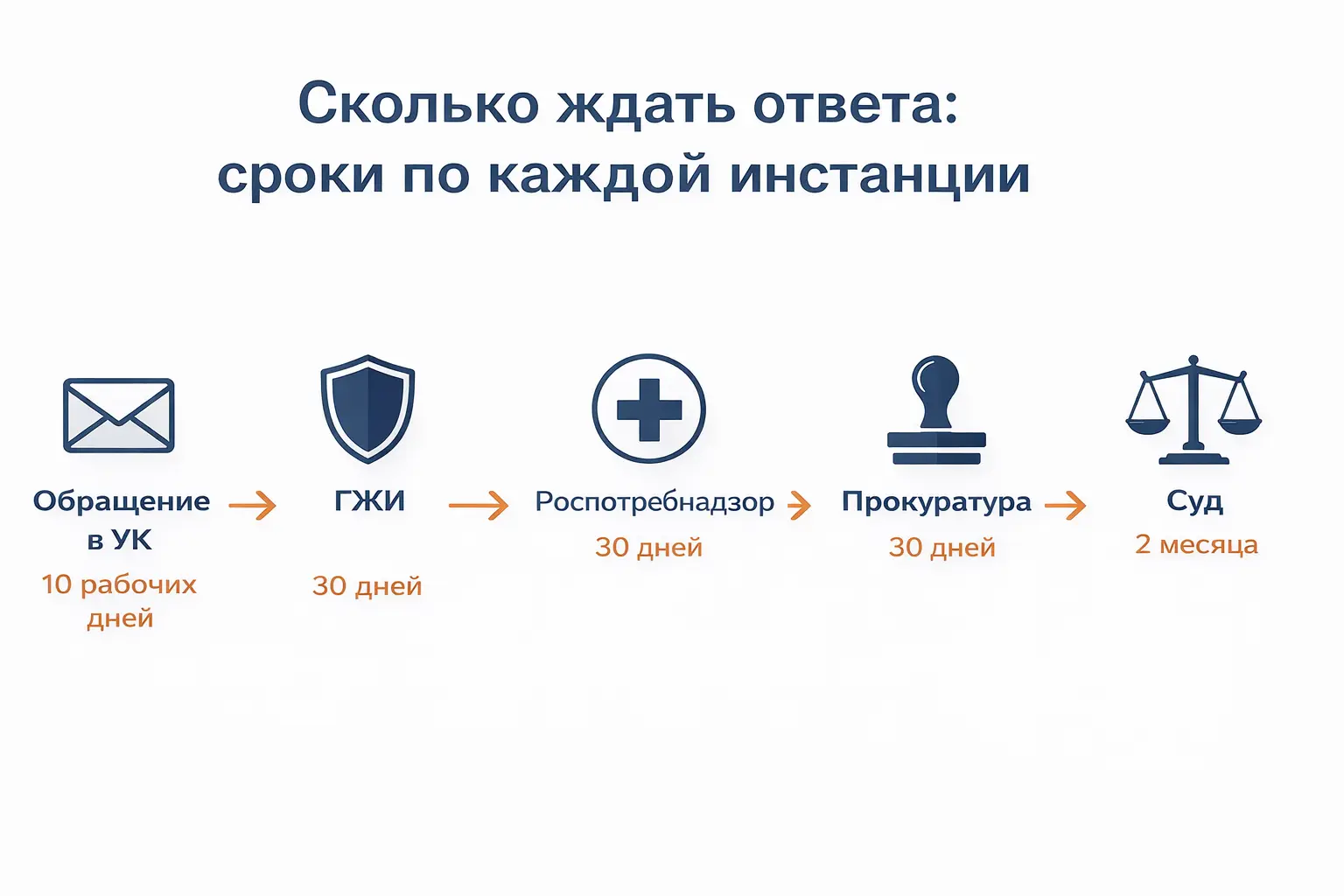 Сколько ждать ответа:
сроки по каждой инстанции

Обращение в УК
10 рабочих дней

ГЖИ
30 дней

Роспотребнадзор
30 дней

Прокуратура
30 дней

Суд
2 месяца